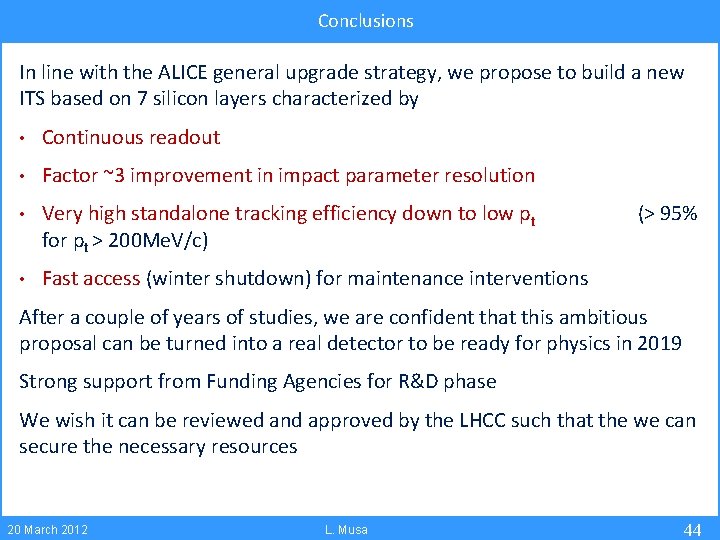 Conclusions

In line with the ALICE general upgrade strategy, we propose to build a new ITS based on 7 silicon layers characterized by

• Continuous readout

• Factor ~3 improvement in impact parameter resolution

• Very high standalone tracking efficiency down to low $p_t$ (> 95% for $p_t$ > 200MeV/c)

• Fast access (winter shutdown) for maintenance interventions

After a couple of years of studies, we are confident that this ambitious proposal can be turned into a real detector to be ready for physics in 2019

Strong support from Funding Agencies for R&D phase

We wish it can be reviewed and approved by the LHCC such that the we can secure the necessary resources

20 March 2012 L. Musa 44